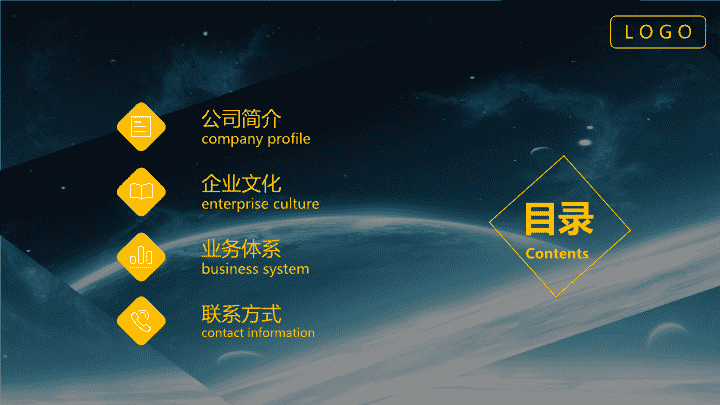 LOGO

公司简介
company profile

企业文化
enterprise culture

业务体系
business system

联系方式
contact information

目录
Contents